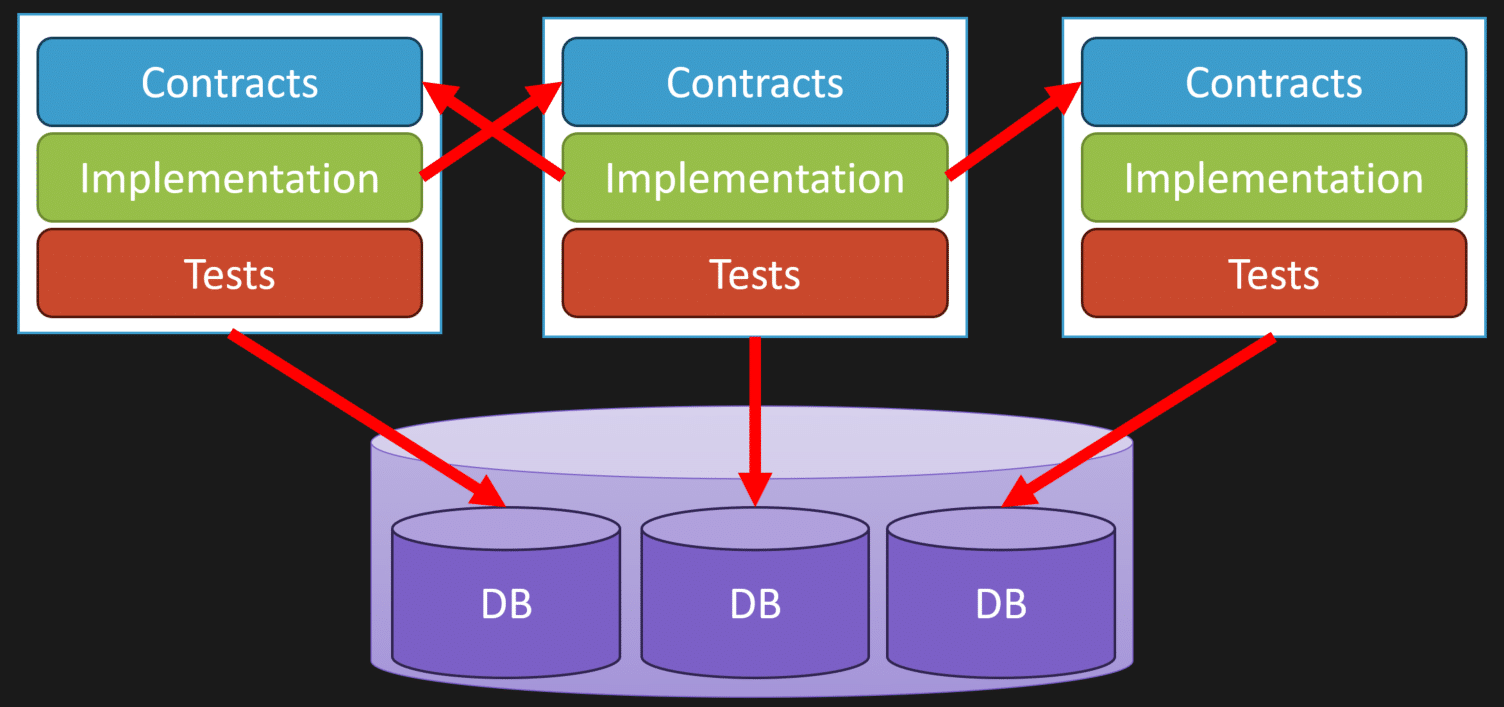 Contracts
Implementation
Tests

Contracts
Implementation
Tests

Contracts
Implementation
Tests

DB
DB
DB